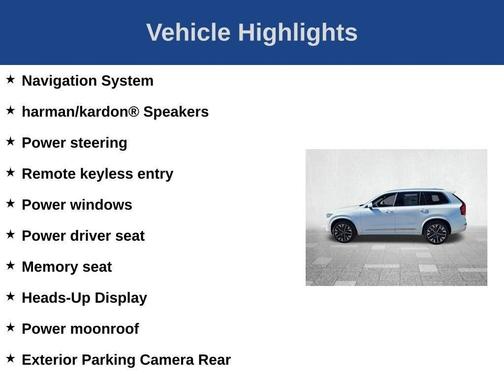 Vehicle Highlights

★ Navigation System

★ harman/kardon® Speakers

★ Power steering

★ Remote keyless entry

★ Power windows

★ Power driver seat

★ Memory seat

★ Heads-Up Display

★ Power moonroof

★ Exterior Parking Camera Rear